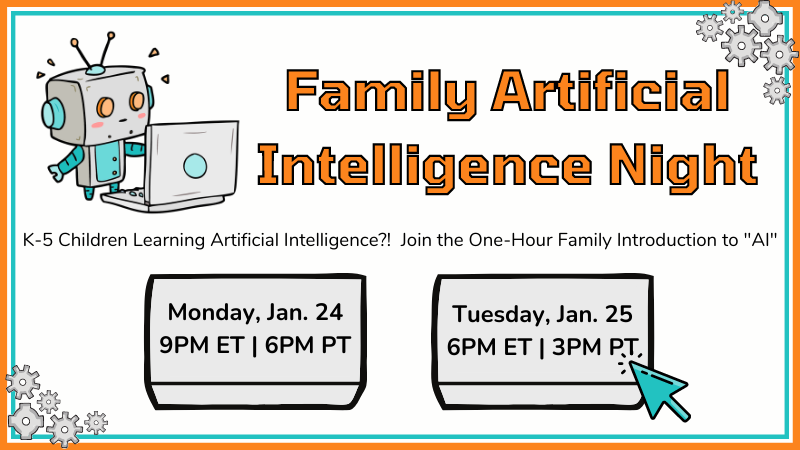 Family Artificial Intelligence Night

K-5 Children Learning Artificial Intelligence?! Join the One-Hour Family Introduction to "AI"

Monday, Jan. 24
9PM ET | 6PM PT

Tuesday, Jan. 25
6PM ET | 3PM PT